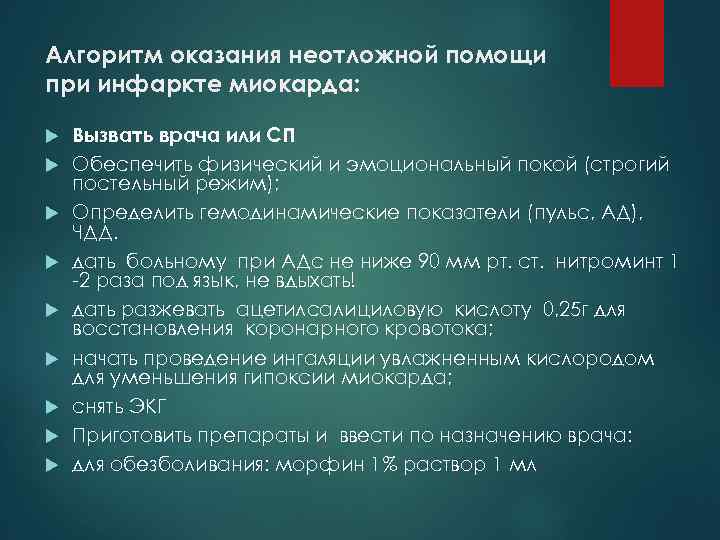 Алгоритм оказания неотложной помощи при инфаркте миокарда:

Вызвать врача или СП

Обеспечить физический и эмоциональный покой (строгий постельный режим);

Определить гемодинамические показатели (пульс, АД), ЧДД.

дать больному при АДс не ниже 90 мм рт. ст. нитроминт 1 -2 раза под язык, не вдыхать!

дать разжевать ацетилсалициловую кислоту 0,25г для восстановления коронарного кровотока;

начать проведение ингаляции увлажненным кислородом для уменьшения гипоксии миокарда;

снять ЭКГ

Приготовить препараты и ввести по назначению врача:

для обезболивания: морфин 1% раствор 1 мл